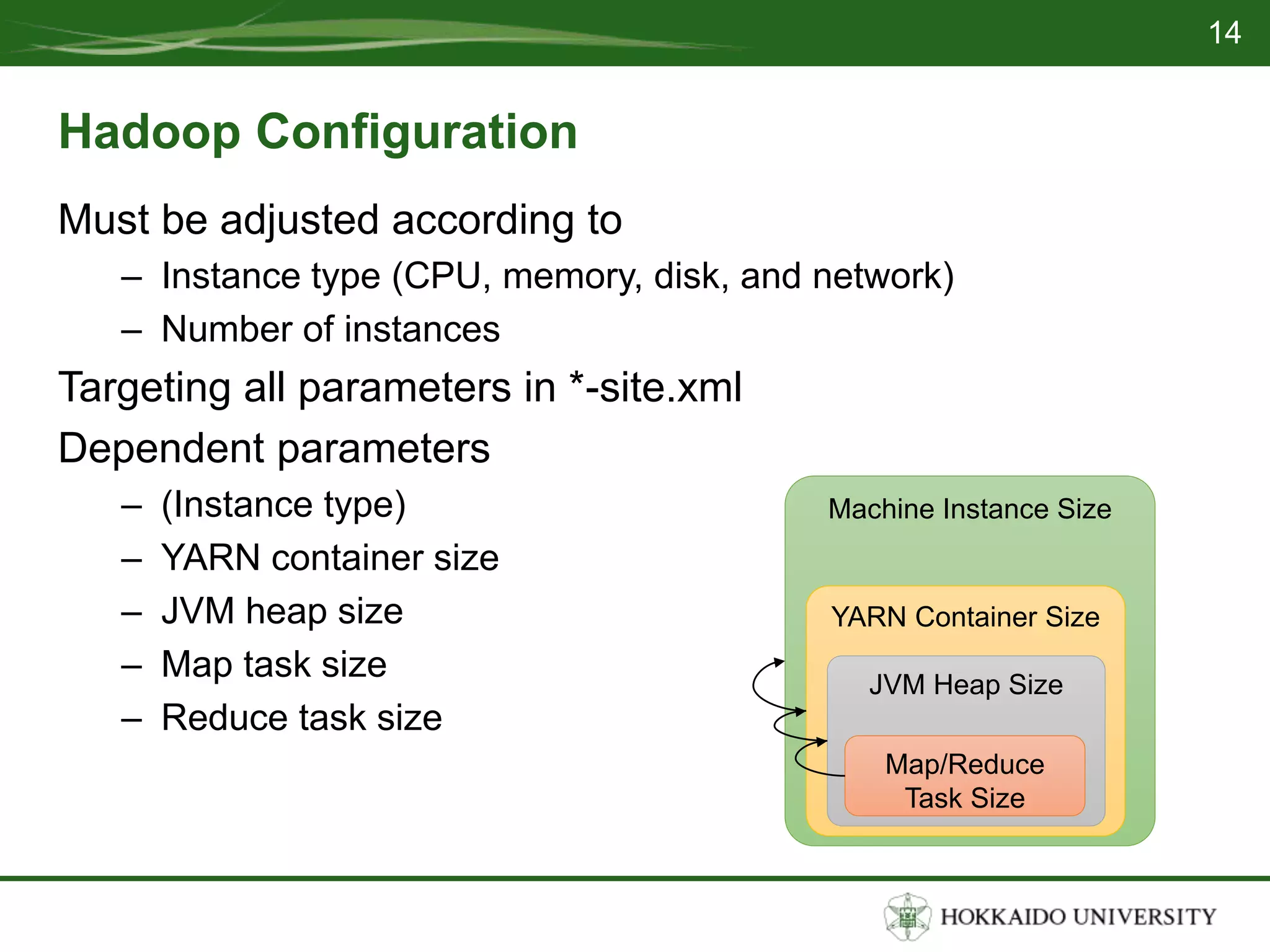 14

Hadoop Configuration

Must be adjusted according to

– Instance type (CPU, memory, disk, and network)

– Number of instances

Targeting all parameters in *-site.xml

Dependent parameters

– (Instance type)

– YARN container size

– JVM heap size

– Map task size

– Reduce task size

Machine Instance Size

YARN Container Size

JVM Heap Size

Map/Reduce Task Size

HOKKAIDO UNIVERSITY